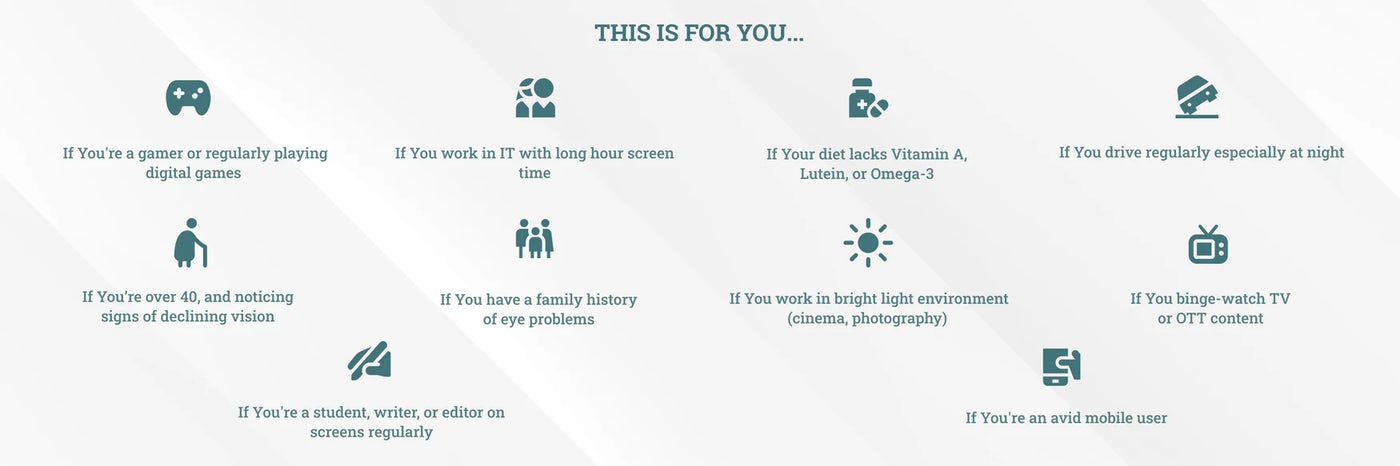 THIS IS FOR YOU...

If You're a gamer or regularly playing digital games

If You work in IT with long hour screen time

If Your diet lacks Vitamin A, Lutein, or Omega-3

If You drive regularly especially at night

If You're over 40, and noticing signs of declining vision

If You have a family history of eye problems

If You work in bright light environment (cinema, photography)

If You binge-watch TV or OTT content

If You're a student, writer, or editor on screens regularly

If You're an avid mobile user